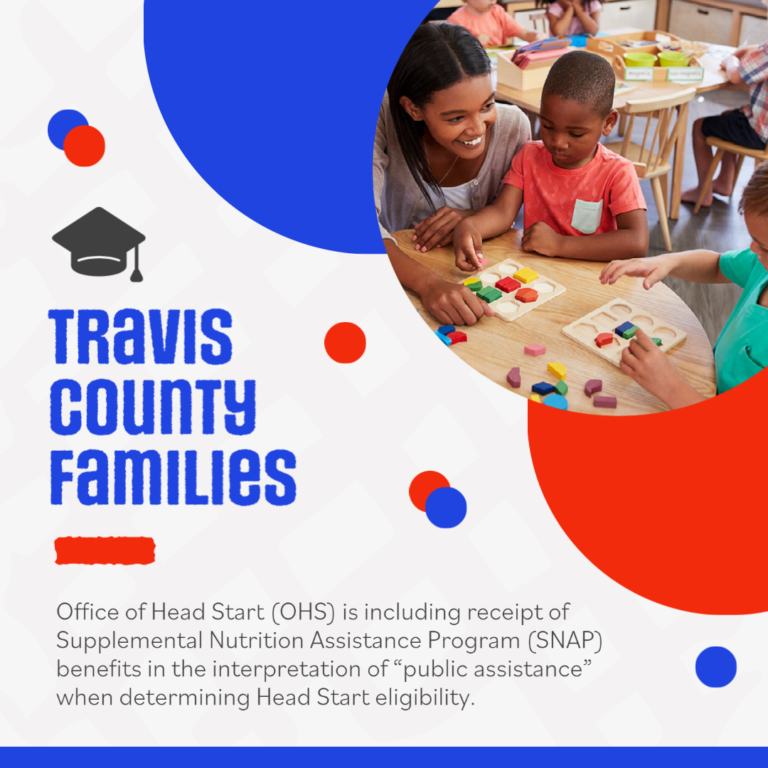 TRAVIS COUNTY FAMILIES

Office of Head Start (OHS) is including receipt of Supplemental Nutrition Assistance Program (SNAP) benefits in the interpretation of “public assistance” when determining Head Start eligibility.